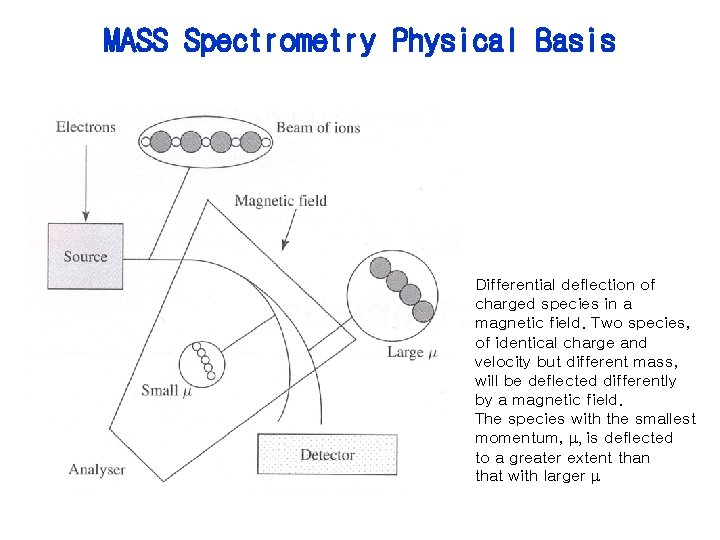 MASS Spectrometry Physical Basis

Electrons

Beam of ions

Magnetic field

Source

Large $\mu$

Small $\mu$

Detector

Analyser

Differential deflection of charged species in a magnetic field. Two species, of identical charge and velocity but different mass, will be deflected differently by a magnetic field.
The species with the smallest momentum, $\mu$, is deflected to a greater extent than that with larger $\mu$